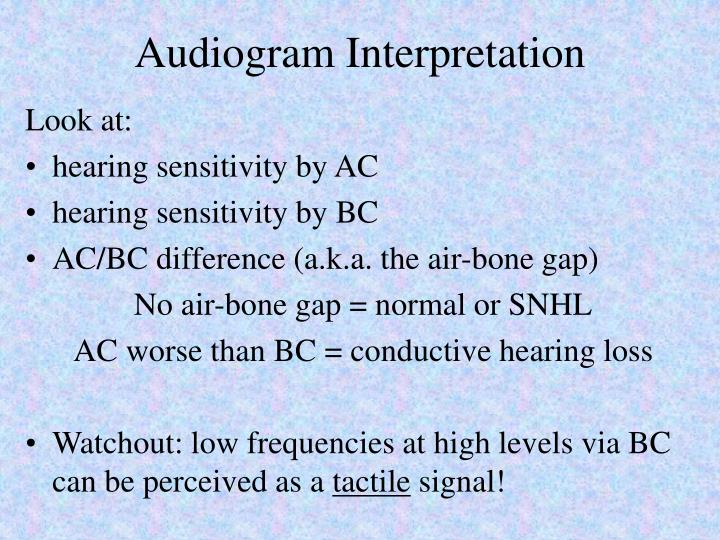 Audiogram Interpretation

Look at:

• hearing sensitivity by AC
• hearing sensitivity by BC
• AC/BC difference (a.k.a. the air-bone gap)

No air-bone gap = normal or SNHL

AC worse than BC = conductive hearing loss

• Watchout: low frequencies at high levels via BC can be perceived as a tactile signal!